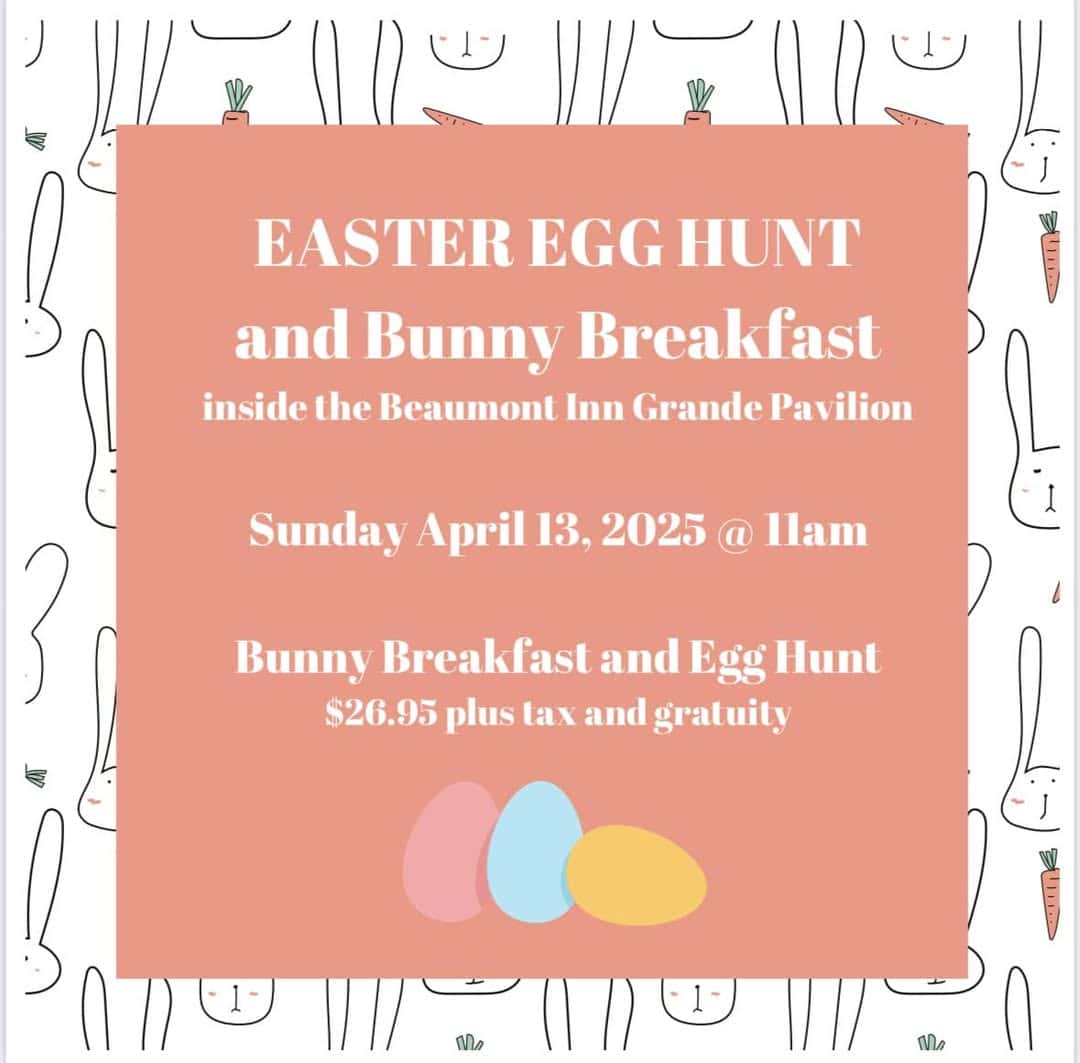 EASTER EGG HUNT
and Bunny Breakfast
inside the Beaumont Inn Grande Pavilion

Sunday April 13, 2025 @ 11am

Bunny Breakfast and Egg Hunt
$26.95 plus tax and gratuity